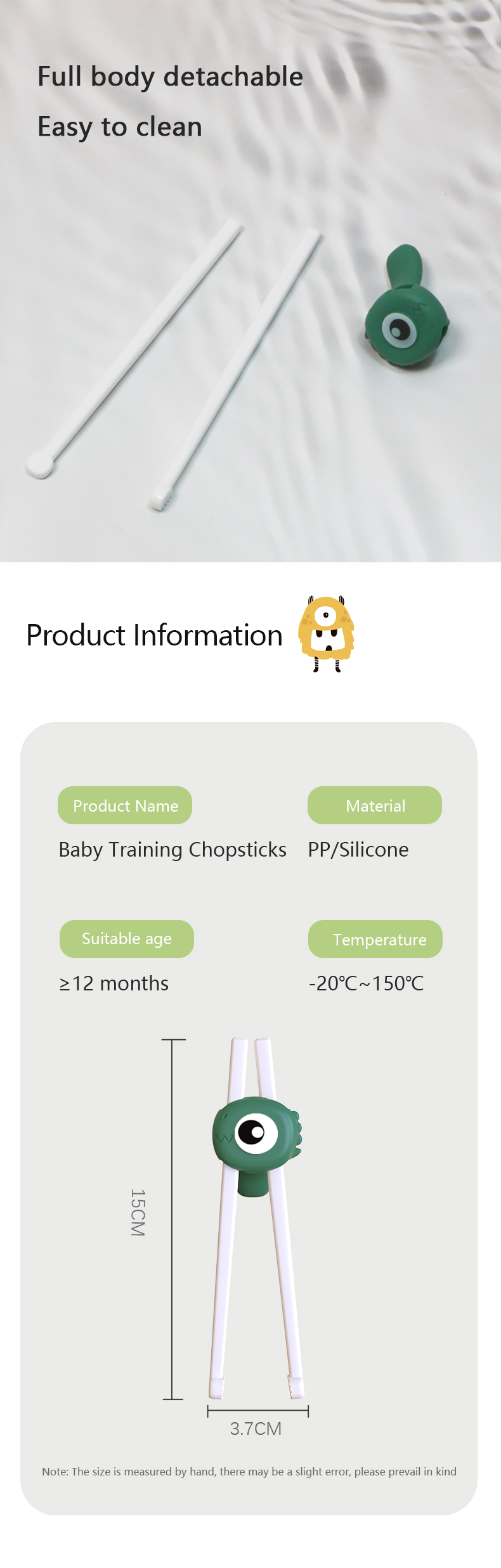 Full body detachable

Easy to clean

Product Information

Product Name

Baby Training Chopsticks

Material

PP/Silicone

Suitable age

≥12 months

Temperature

-20℃~150℃

15CM

3.7CM

Note: The size is measured by hand, there may be a slight error, please prevail in kind